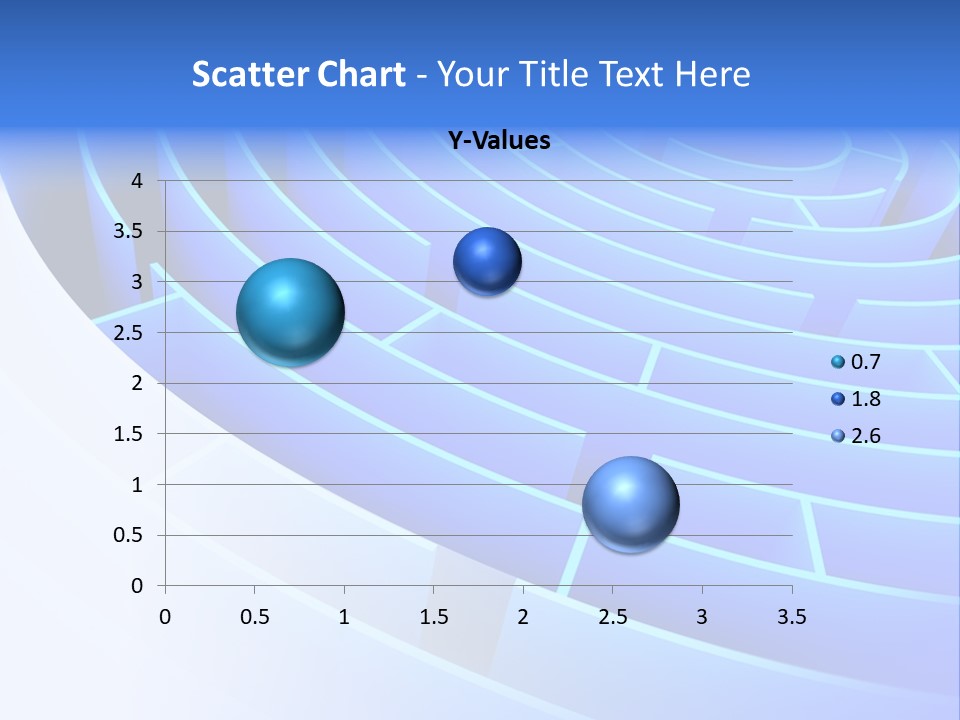 Scatter Chart - Your Title Text Here

Y-Values

4
3.5
3
2.5
2
1.5
1
0.5
0

0 0.5 1 1.5 2 2.5 3 3.5

0.7
1.8
2.6